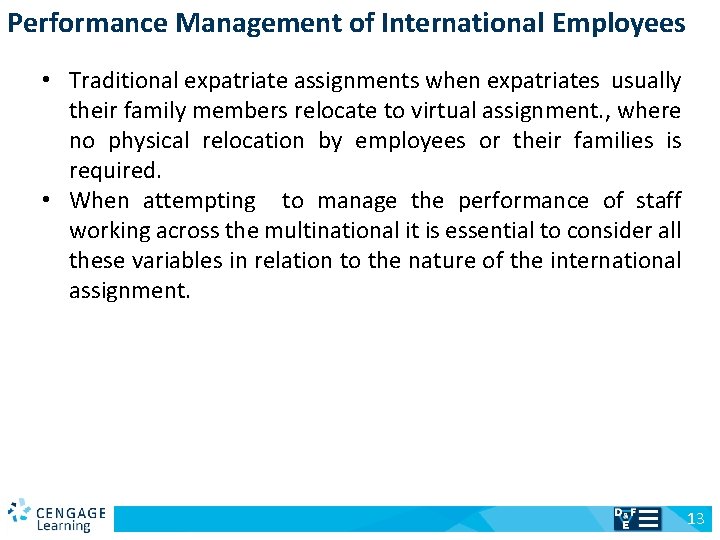 Performance Management of International Employees

• Traditional expatriate assignments when expatriates usually their family members relocate to virtual assignment., where no physical relocation by employees or their families is required.
• When attempting to manage the performance of staff working across the multinational it is essential to consider all these variables in relation to the nature of the international assignment.

CENGAGE Learning

D&F E

13